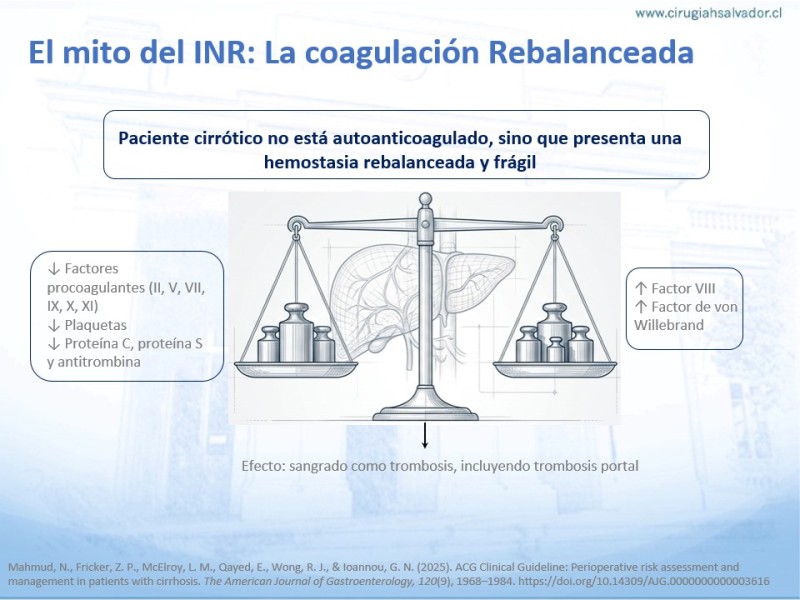 www.cirugiahsalvador.cl

El mito del INR: La coagulación Rebalanceada

Paciente cirrótico no está autoanticoagulado, sino que presenta una hemostasia rebalanceada y frágil

↓ Factores procoagulantes (II, V, VII, IX, X, XI)
↓ Plaquetas
↓ Proteína C, proteína S y antitrombina

↑ Factor VIII
↑ Factor de von Willebrand

Efecto: sangrado como trombosis, incluyendo trombosis portal

Mahmud, N., Fricker, Z. P., McElroy, L. M., Qayed, E., Wong, R. J., & Ioannou, G. N. (2025). ACG Clinical Guideline: Perioperative risk assessment and management in patients with cirrhosis. The American Journal of Gastroenterology, 120(9), 1968–1984. https://doi.org/10.14309/AJG.0000000000003616